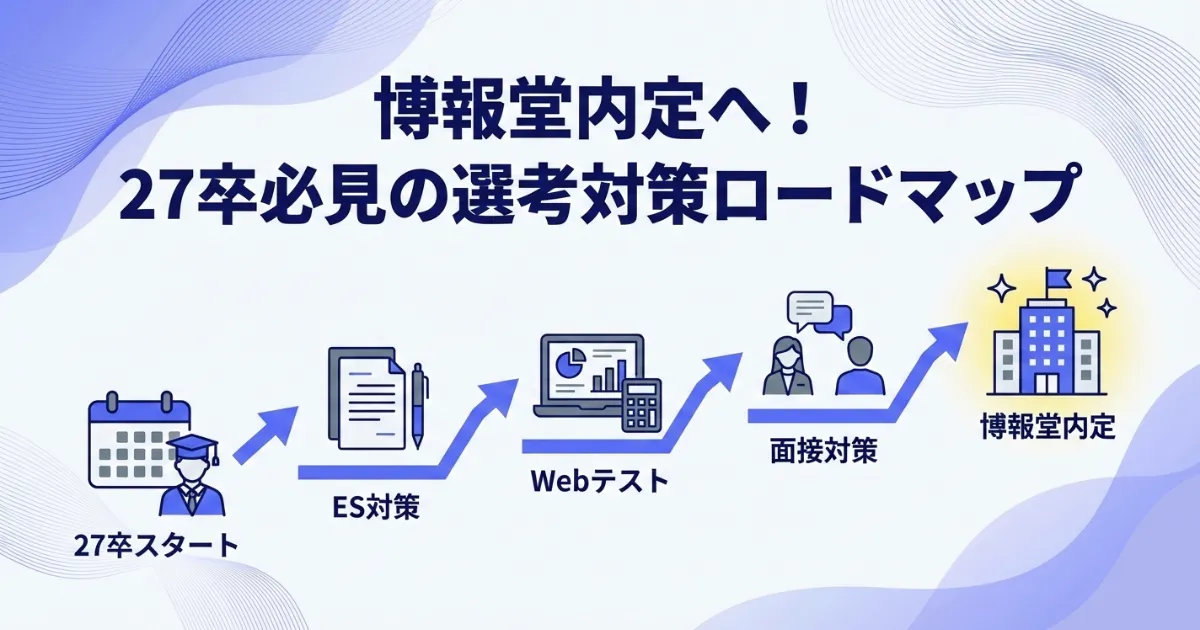 博報堂内定へ！
27卒必見の選考対策ロードマップ

27卒スタート

ES対策

Webテスト

面接対策

博報堂内定